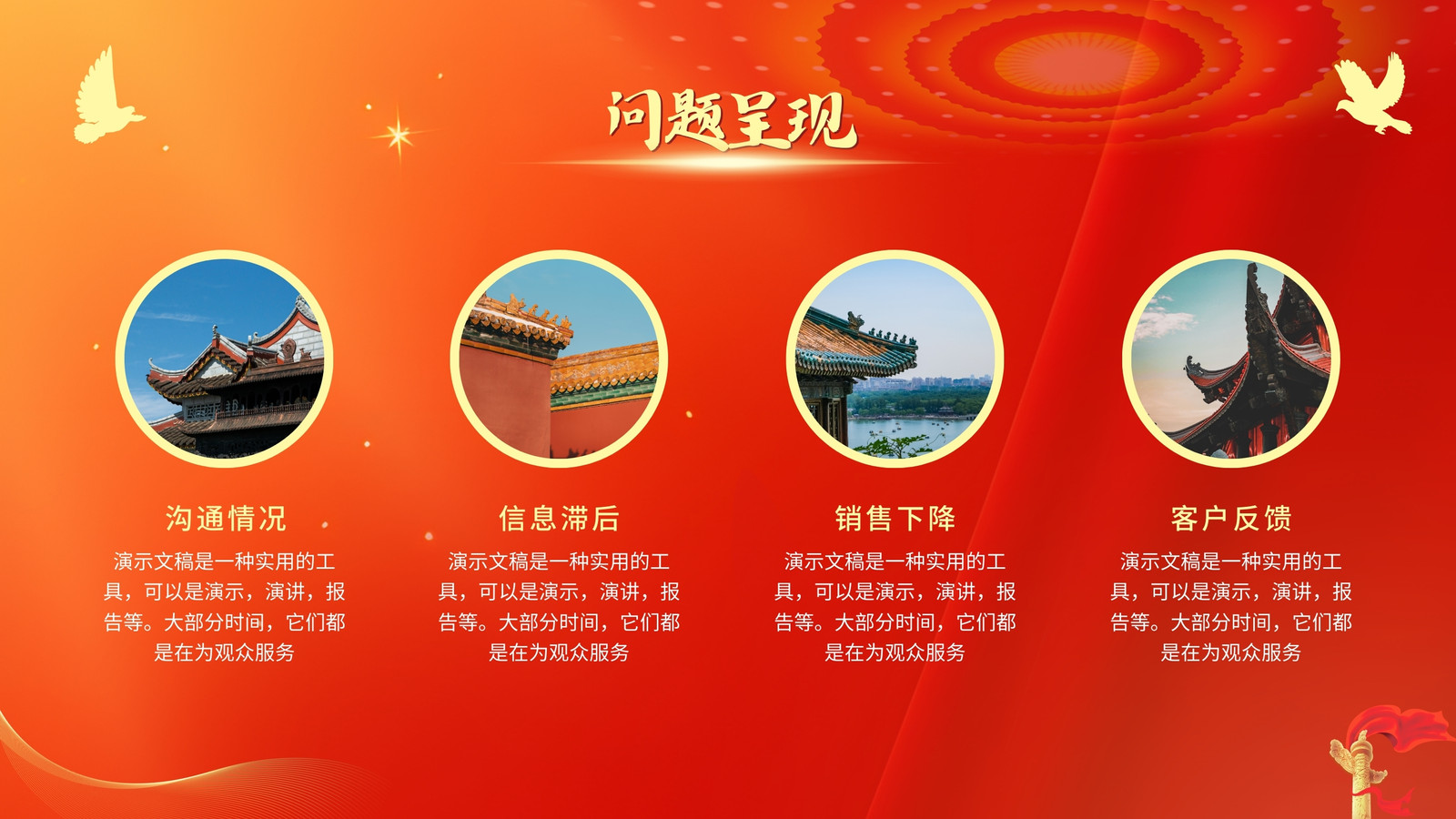 问题呈现

沟通情况

演示文稿是一种实用的工具，可以是演示，演讲，报告等。大部分时间，它们都是在为观众服务

信息滞后

演示文稿是一种实用的工具，可以是演示，演讲，报告等。大部分时间，它们都是在为观众服务

销售下降

演示文稿是一种实用的工具，可以是演示，演讲，报告等。大部分时间，它们都是在为观众服务

客户反馈

演示文稿是一种实用的工具，可以是演示，演讲，报告等。大部分时间，它们都是在为观众服务